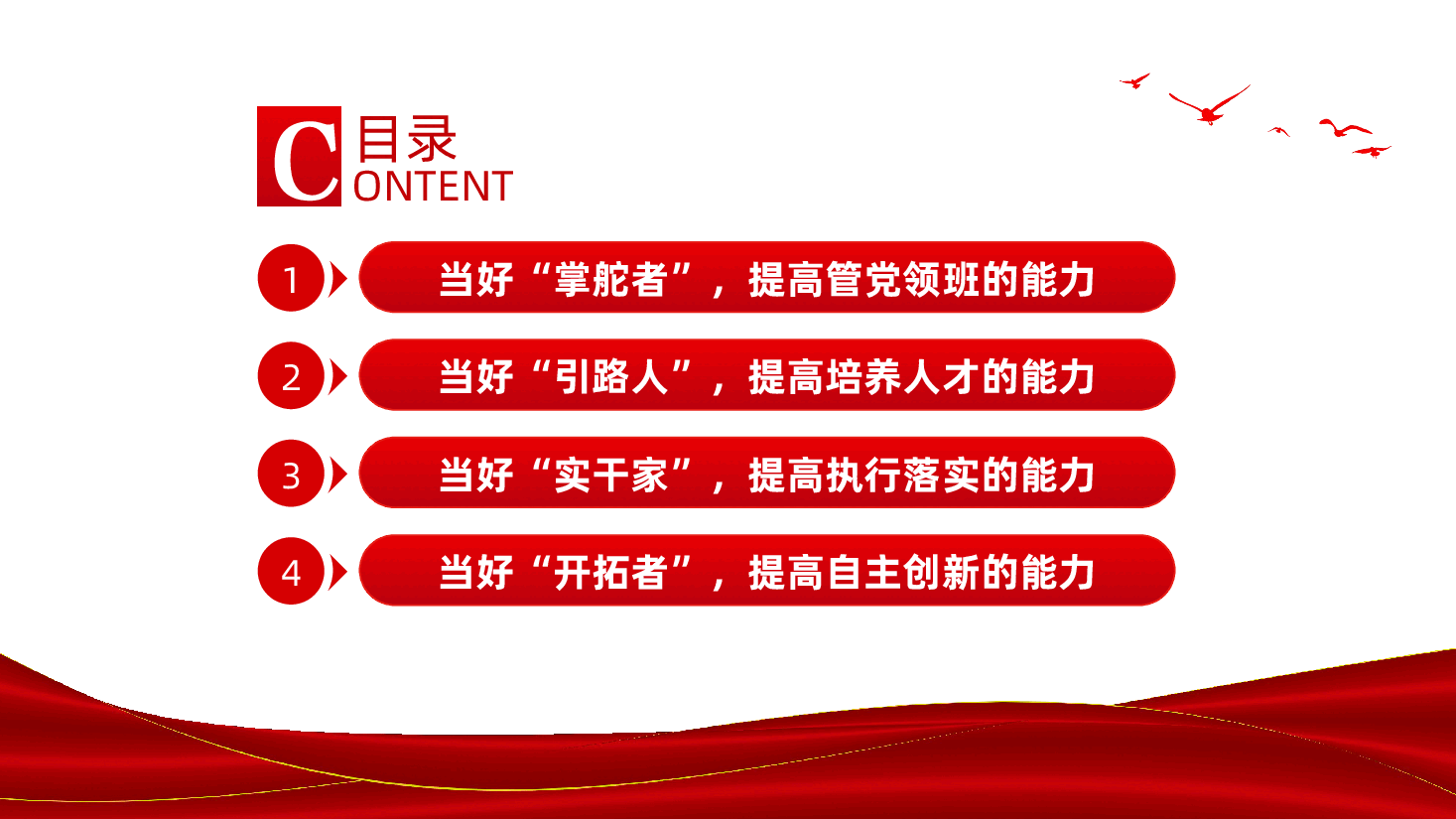 C 目录
ONTENT

1 当好“掌舵者”，提高管党领班的能力

2 当好“引路人”，提高培养人才的能力

3 当好“实干家”，提高执行落实的能力

4 当好“开拓者”，提高自主创新的能力